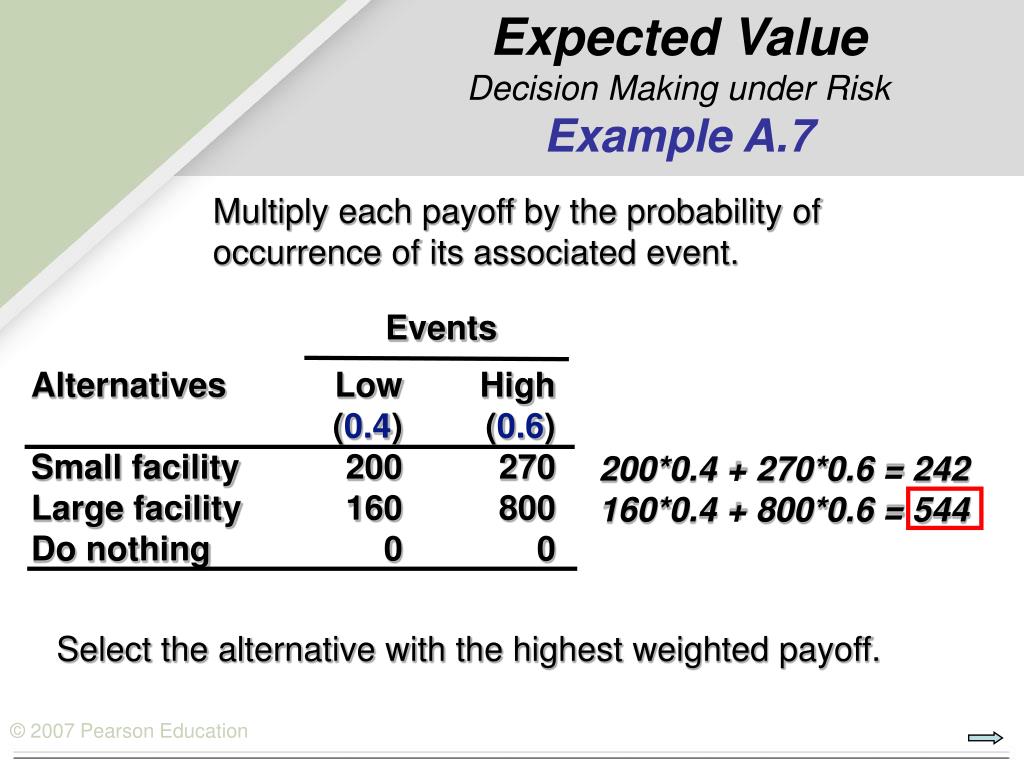 Expected Value
Decision Making under Risk
Example A.7

Multiply each payoff by the probability of occurrence of its associated event.

Events

| Alternatives | Low (0.4) | High (0.6) |
|---|---|---|
| Small facility | 200 | 270 |
| Large facility | 160 | 800 |
| Do nothing | 0 | 0 |

200*0.4 + 270*0.6 = 242
160*0.4 + 800*0.6 = 544

Select the alternative with the highest weighted payoff.

© 2007 Pearson Education